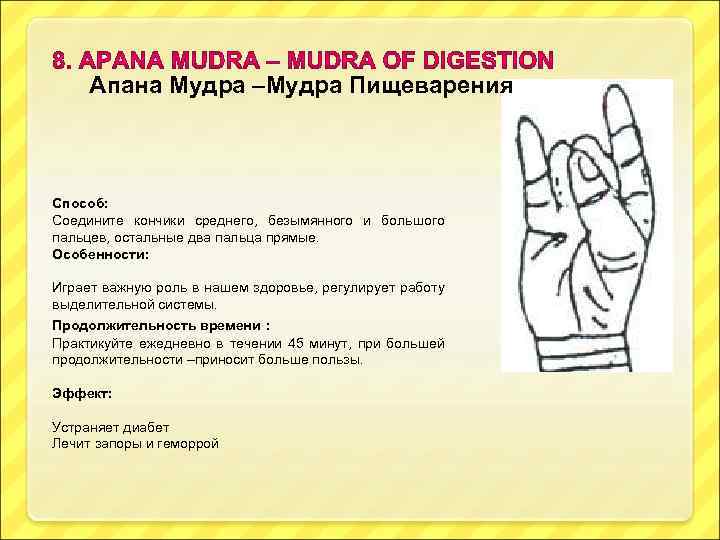 8. APANA MUDRA – MUDRA OF DIGESTION
Апана Мудра –Мудра Пищеварения

Способ:
Соедините кончики среднего, безымянного и большого пальцев, остальные два пальца прямые.
Особенности:

Играет важную роль в нашем здоровье, регулирует работу выделительной системы.
Продолжительность времени :
Практикуйте ежедневно в течении 45 минут, при большей продолжительности –приносит больше пользы.

Эффект:

Устраняет диабет
Лечит запоры и геморрой